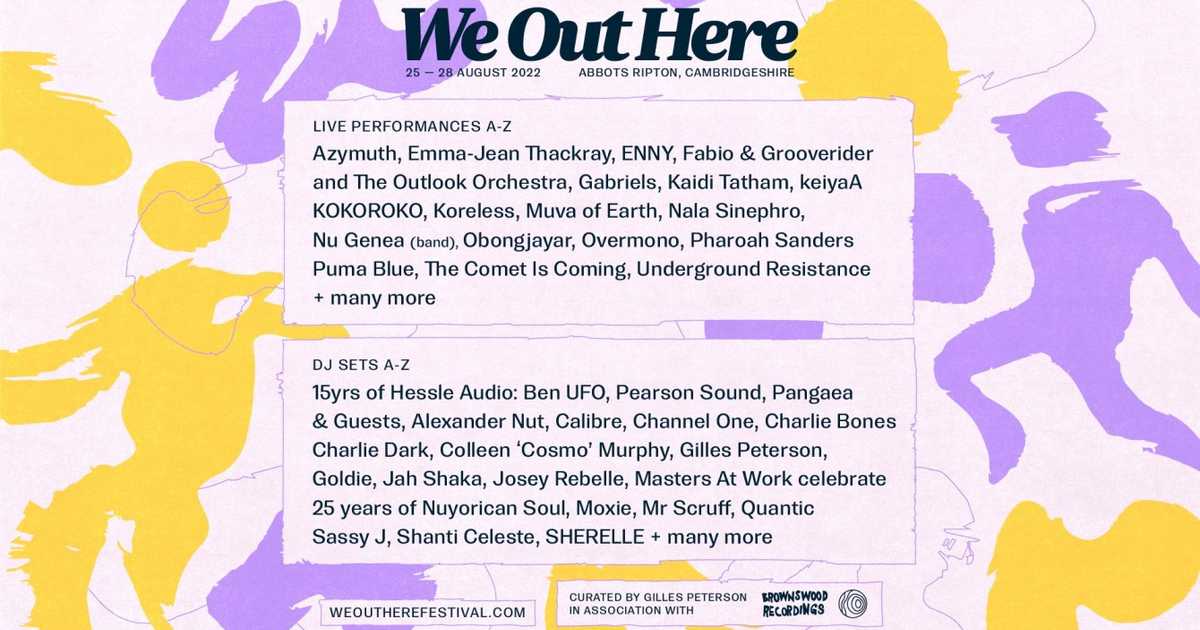 We Out Here

25 — 28 AUGUST 2022 ABBOTS RIPTON, CAMBRIDGESHIRE

LIVE PERFORMANCES A-Z

Azymuth, Emma-Jean Thackray, ENNY, Fabio & Grooverider and The Outlook Orchestra, Gabriels, Kaidi Tatham, keiyaA KOKOROKO, Koreless, Muva of Earth, Nala Sinephro, Nu Genea (band), Obongjayar, Overmono, Pharoah Sanders Puma Blue, The Comet Is Coming, Underground Resistance + many more

DJ SETS A-Z

15yrs of Hessle Audio: Ben UFO, Pearson Sound, Pangaea & Guests, Alexander Nut, Calibre, Channel One, Charlie Bones Charlie Dark, Colleen 'Cosmo' Murphy, Gilles Peterson, Goldie, Jah Shaka, Josey Rebelle, Masters At Work celebrate 25 years of Nuyorican Soul, Moxie, Mr Scruff, Quantic Sassy J, Shanti Celeste, SHERELLE + many more

WEOUTHEREFESTIVAL.COM

CURATED BY GILLES PETERSON IN ASSOCIATION WITH

BROWNSWOOD RECORDINGS